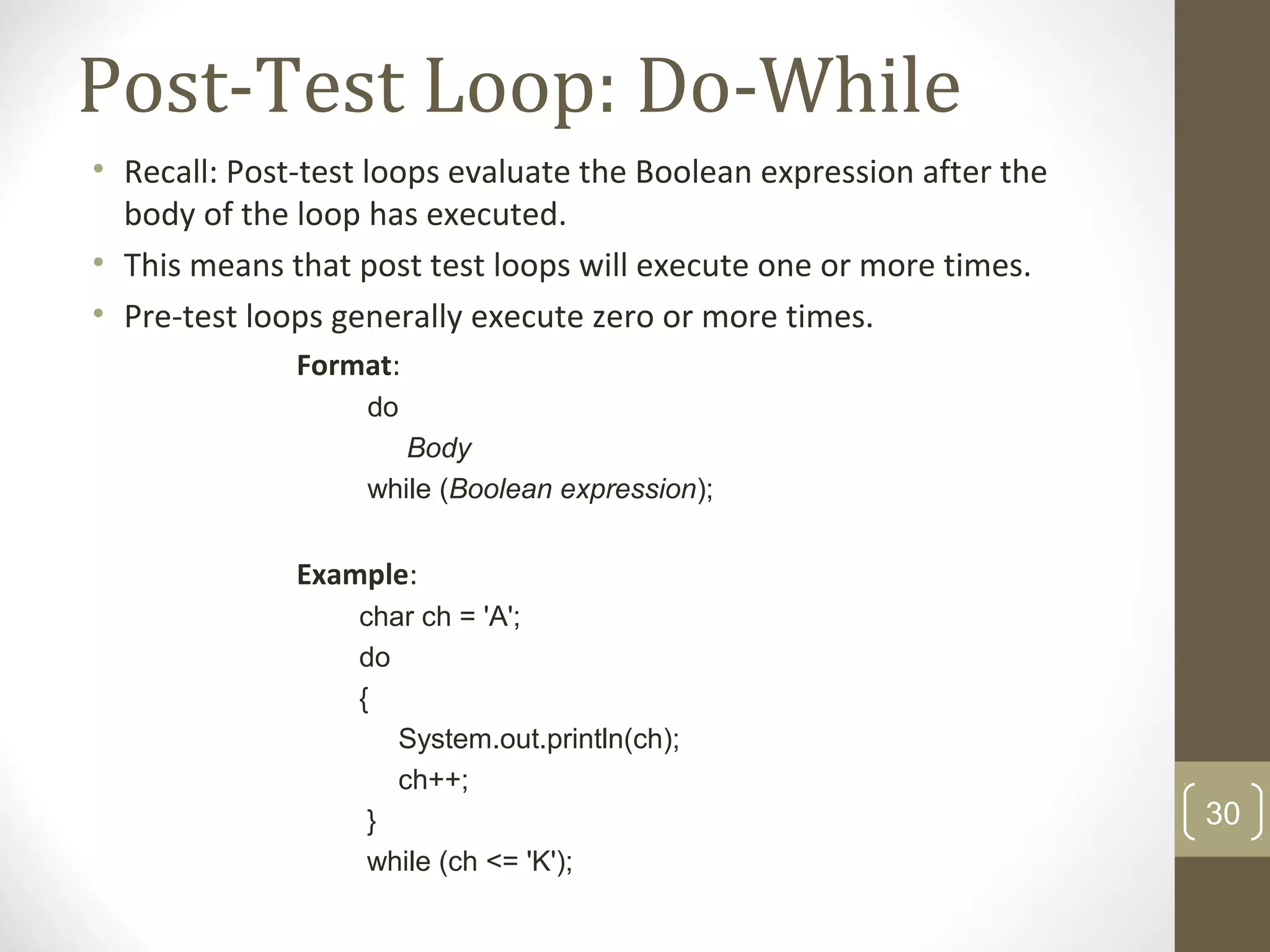 Post-Test Loop: Do-While

• Recall: Post-test loops evaluate the Boolean expression after the body of the loop has executed.
• This means that post test loops will execute one or more times.
• Pre-test loops generally execute zero or more times.

Format:
do
Body
while (Boolean expression);

Example:
char ch = 'A';
do
{
System.out.println(ch);
ch++;
}
while (ch <= 'K');

30